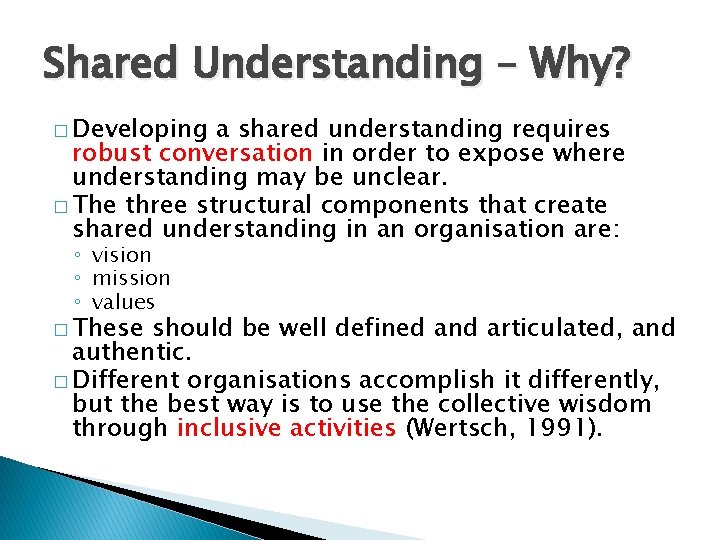 Shared Understanding – Why?

□ Developing a shared understanding requires robust conversation in order to expose where understanding may be unclear.

□ The three structural components that create shared understanding in an organisation are:
◦ vision
◦ mission
◦ values

□ These should be well defined and articulated, and authentic.

□ Different organisations accomplish it differently, but the best way is to use the collective wisdom through inclusive activities (Wertsch, 1991).